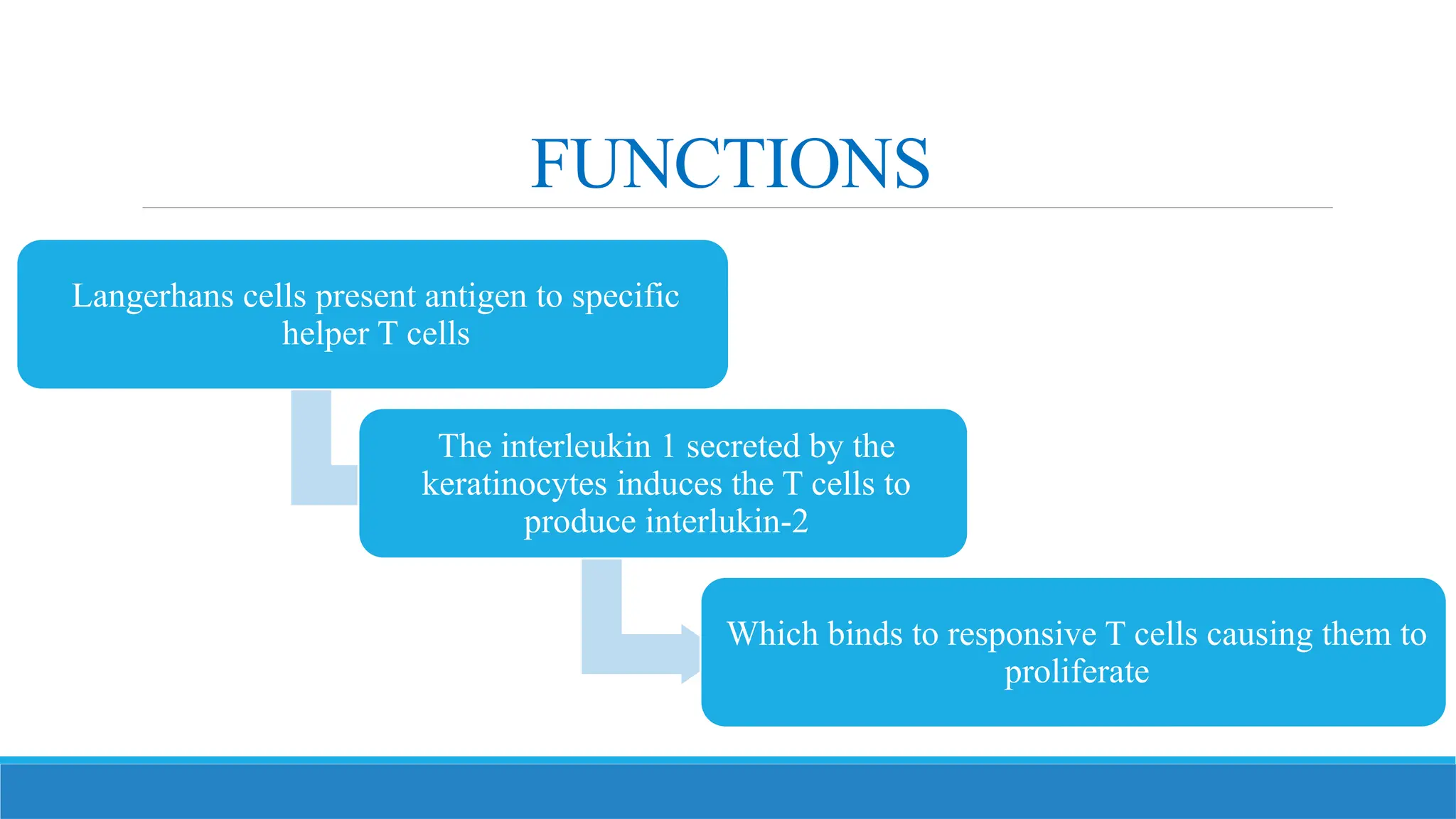 FUNCTIONS

Langerhans cells present antigen to specific helper T cells

The interleukin 1 secreted by the keratinocytes induces the T cells to produce interlukin-2

Which binds to responsive T cells causing them to proliferate